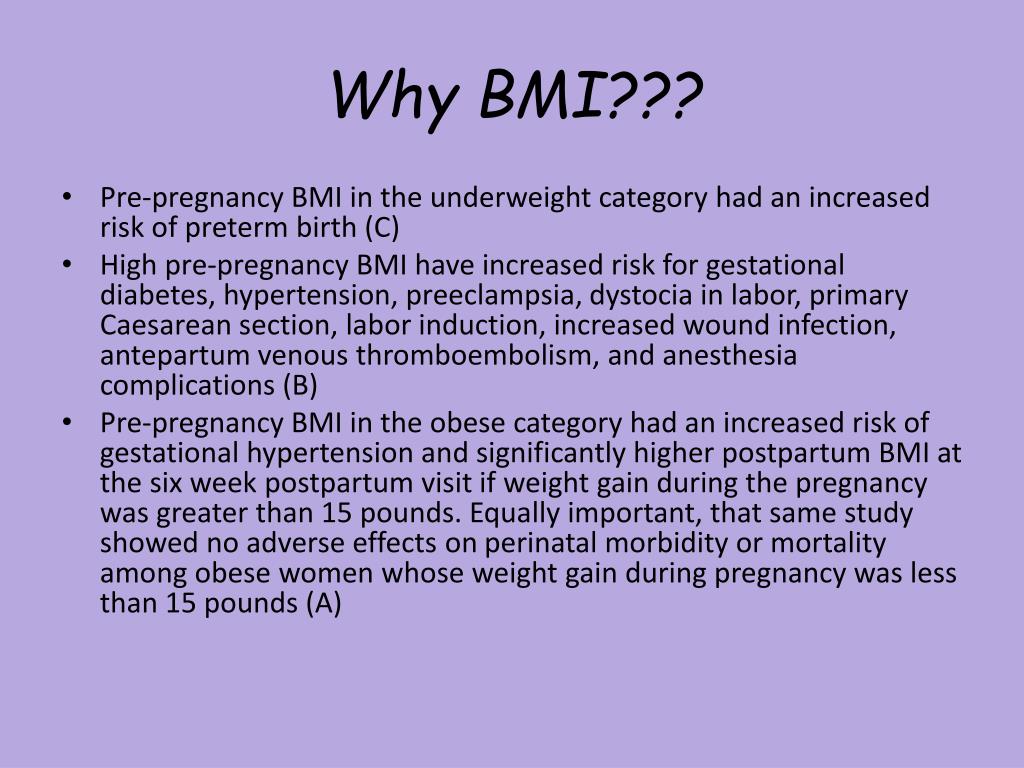 Why BMI???

• Pre-pregnancy BMI in the underweight category had an increased risk of preterm birth (C)
• High pre-pregnancy BMI have increased risk for gestational diabetes, hypertension, preeclampsia, dystocia in labor, primary Caesarean section, labor induction, increased wound infection, antepartum venous thromboembolism, and anesthesia complications (B)
• Pre-pregnancy BMI in the obese category had an increased risk of gestational hypertension and significantly higher postpartum BMI at the six week postpartum visit if weight gain during the pregnancy was greater than 15 pounds. Equally important, that same study showed no adverse effects on perinatal morbidity or mortality among obese women whose weight gain during pregnancy was less than 15 pounds (A)